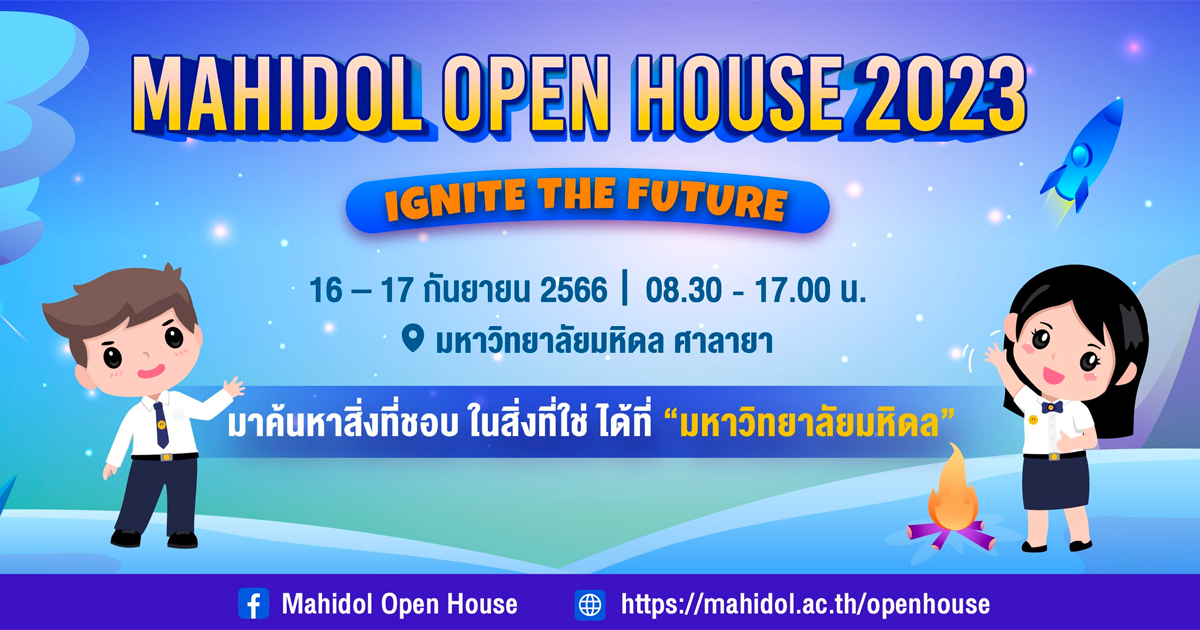 MAHIDOL OPEN HOUSE 2023

IGNITE THE FUTURE

16 – 17 กันยายน 2566 | 08.30 - 17.00 น.

มหาวิทยาลัยมหิดล ศาลายา

มาค้นหาสิ่งที่ชอบ ในสิ่งที่ใช่ ได้ที่ “มหาวิทยาลัยมหิดล”

Mahidol Open House

https://mahidol.ac.th/openhouse